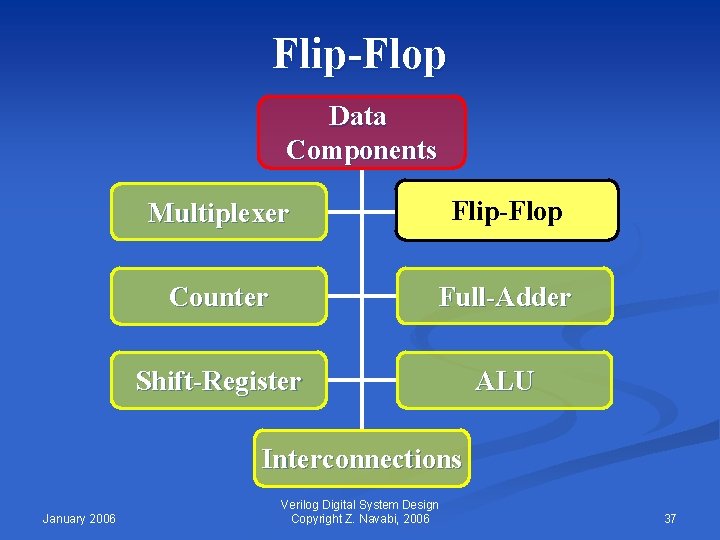 Flip-Flop

Data Components

Multiplexer

Flip-Flop

Counter

Full-Adder

Shift-Register

ALU

Interconnections

January 2006

Verilog Digital System Design
Copyright Z. Navabi, 2006

37